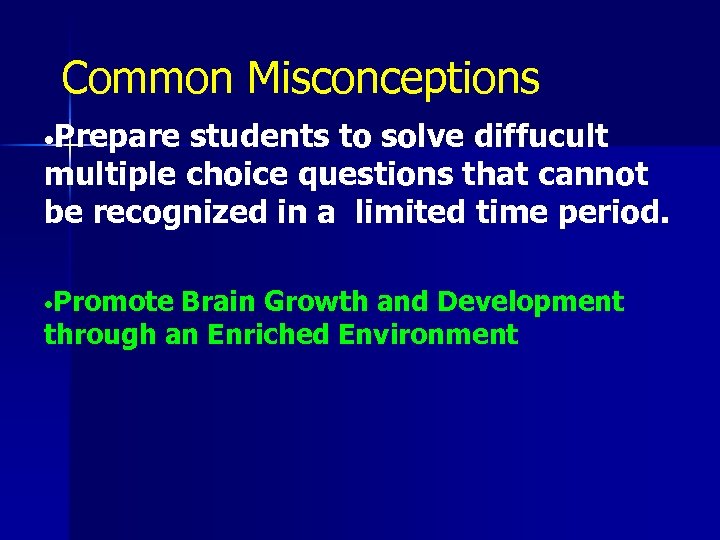 Common Misconceptions

•Prepare students to solve diffucult multiple choice questions that cannot be recognized in a limited time period.

•Promote Brain Growth and Development through an Enriched Environment